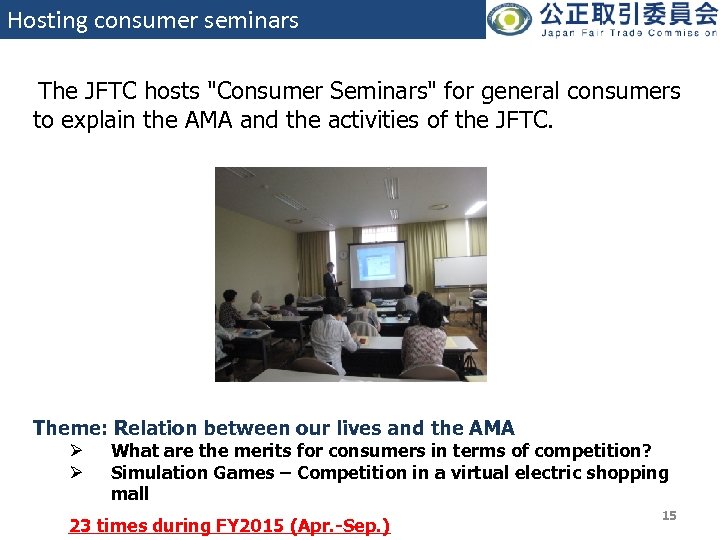 Hosting consumer seminars

公正取引委員会
Japan Fair Trade Commission

The JFTC hosts "Consumer Seminars" for general consumers to explain the AMA and the activities of the JFTC.

Theme: Relation between our lives and the AMA
➢ What are the merits for consumers in terms of competition?
➢ Simulation Games – Competition in a virtual electric shopping mall

23 times during FY2015 (Apr.-Sep.)

15